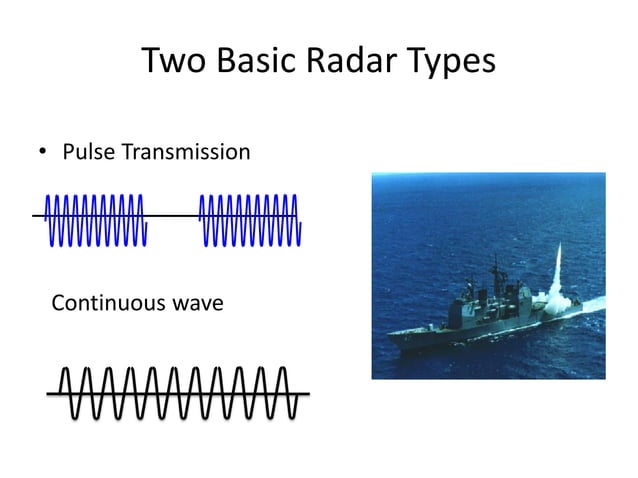 Two Basic Radar Types

• Pulse Transmission

Continuous wave